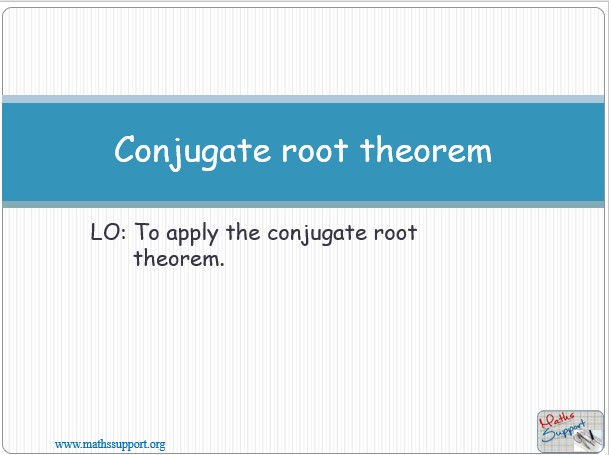 Conjugate root theorem

LO: To apply the conjugate root theorem.

www.mathssupport.org

Maths Support